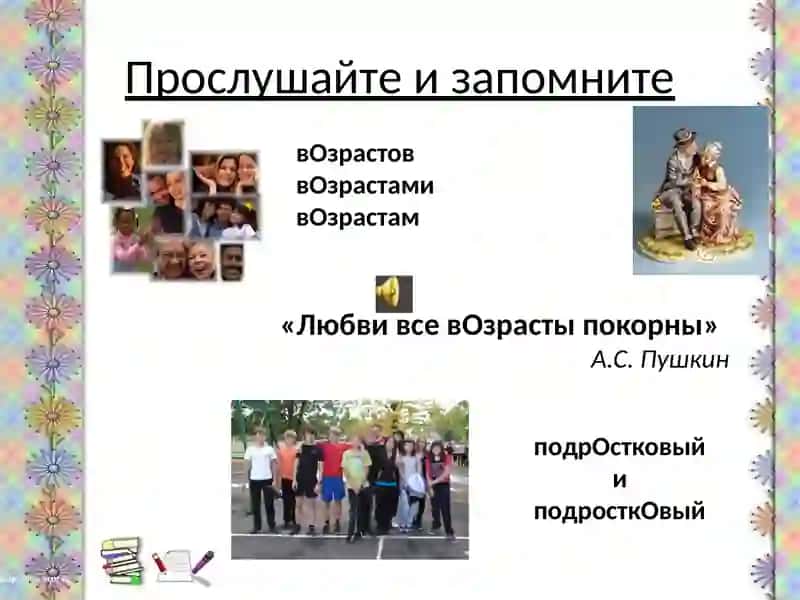 Прослушайте и запомните

вОзрастов
вОзрастами
вОзрастам

«Любви все вОзрасты покорны»
А.С. Пушкин

подрОстковый
и
подросткОвый